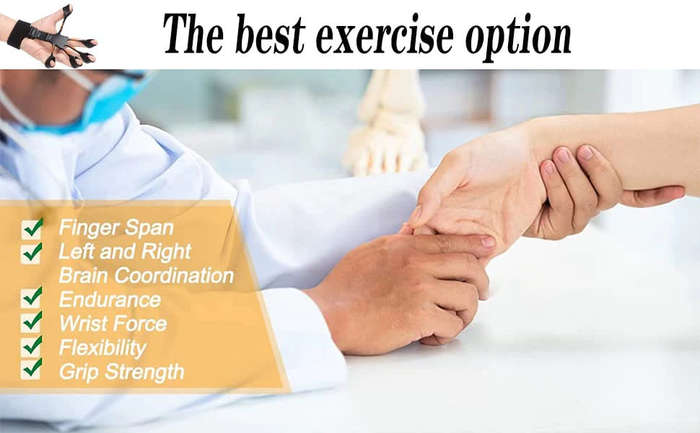 The best exercise option

Finger Span
Left and Right Brain Coordination
Endurance
Wrist Force
Flexibility
Grip Strength